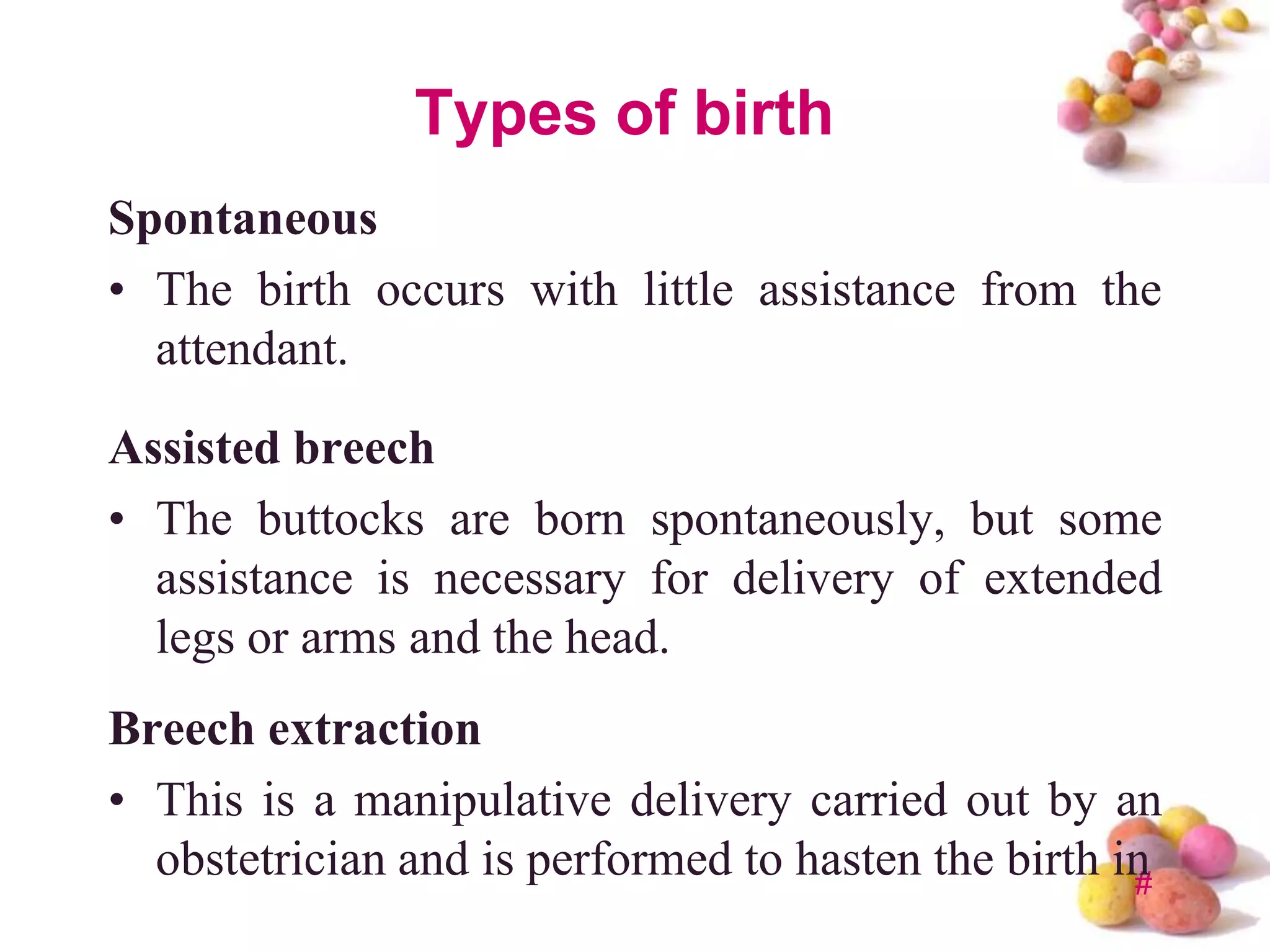 Types of birth

Spontaneous

• The birth occurs with little assistance from the attendant.

Assisted breech

• The buttocks are born spontaneously, but some assistance is necessary for delivery of extended legs or arms and the head.

Breech extraction

• This is a manipulative delivery carried out by an obstetrician and is performed to hasten the birth in

#